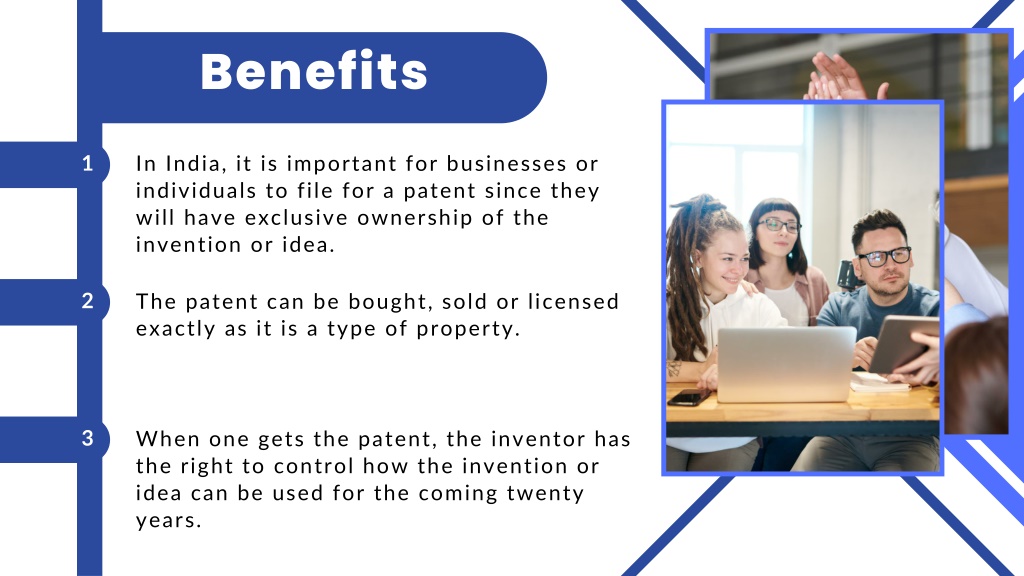 Benefits

1

In India, it is important for businesses or individuals to file for a patent since they will have exclusive ownership of the invention or idea.

2

The patent can be bought, sold or licensed exactly as it is a type of property.

3

When one gets the patent, the inventor has the right to control how the invention or idea can be used for the coming twenty years.